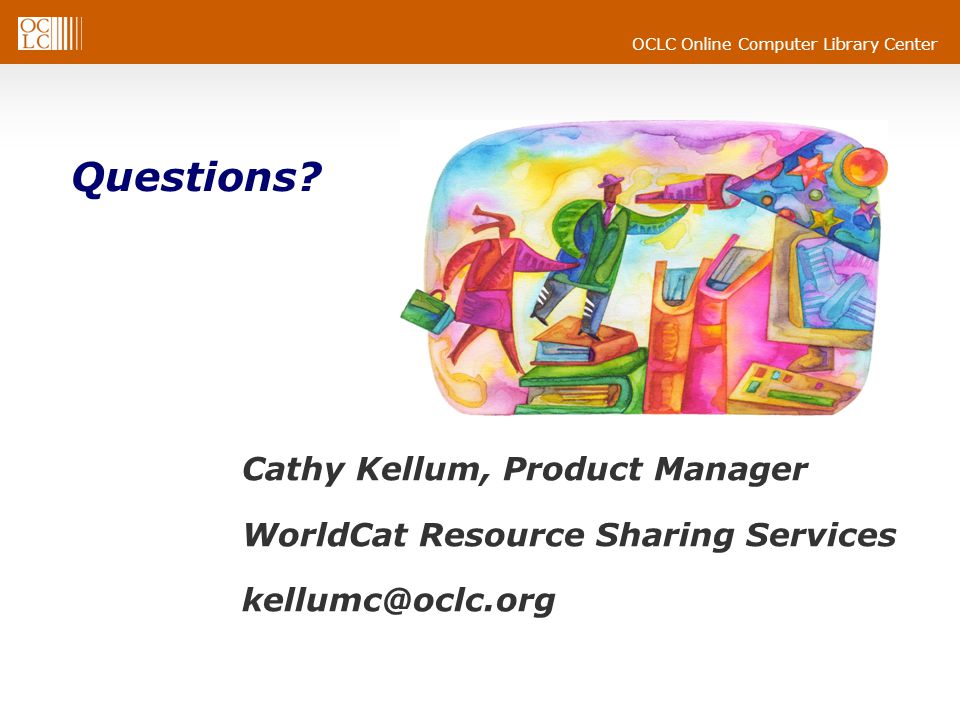 OCLC

OCLC Online Computer Library Center

Questions?

Cathy Kellum, Product Manager

WorldCat Resource Sharing Services

kellumc@oclc.org